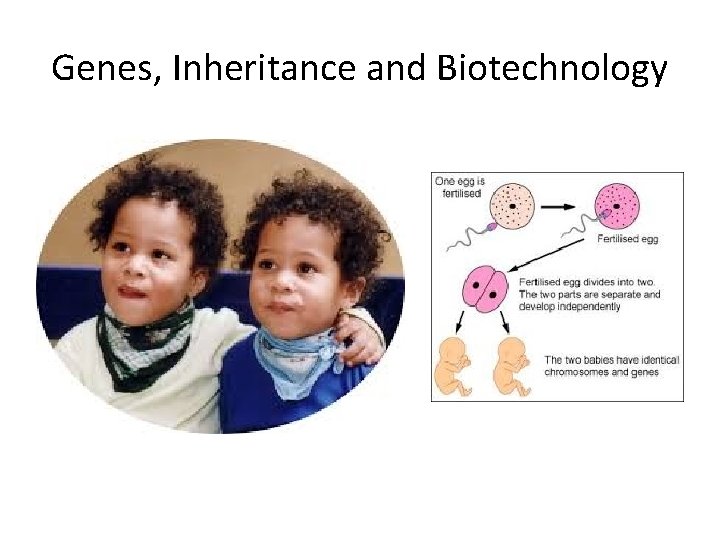 Genes, Inheritance and Biotechnology

One egg is fertilised

Fertilised egg

Fertilised egg divides into two. The two parts are separate and develop independently

The two babies have identical chromosomes and genes